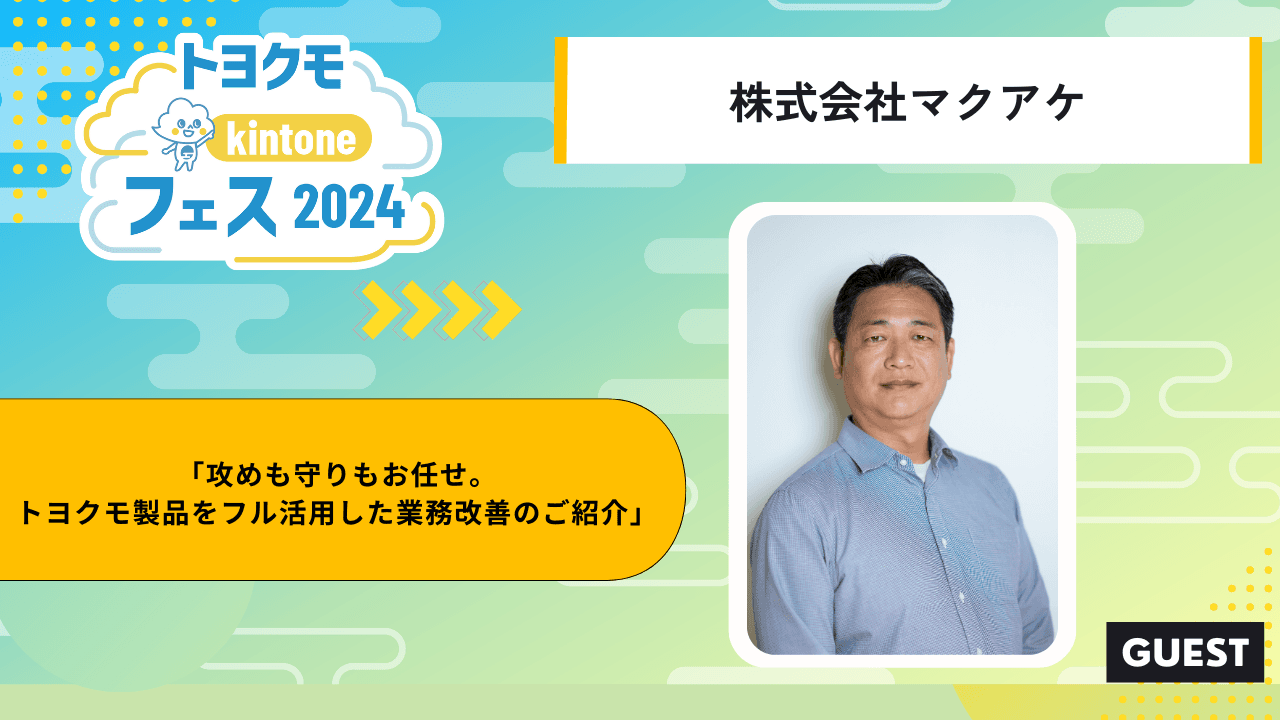 トヨクモ
kintone
フェス 2024

株式会社マクアケ

「攻めも守りもお任せ。
トヨクモ製品をフル活用した業務改善のご紹介」

GUEST